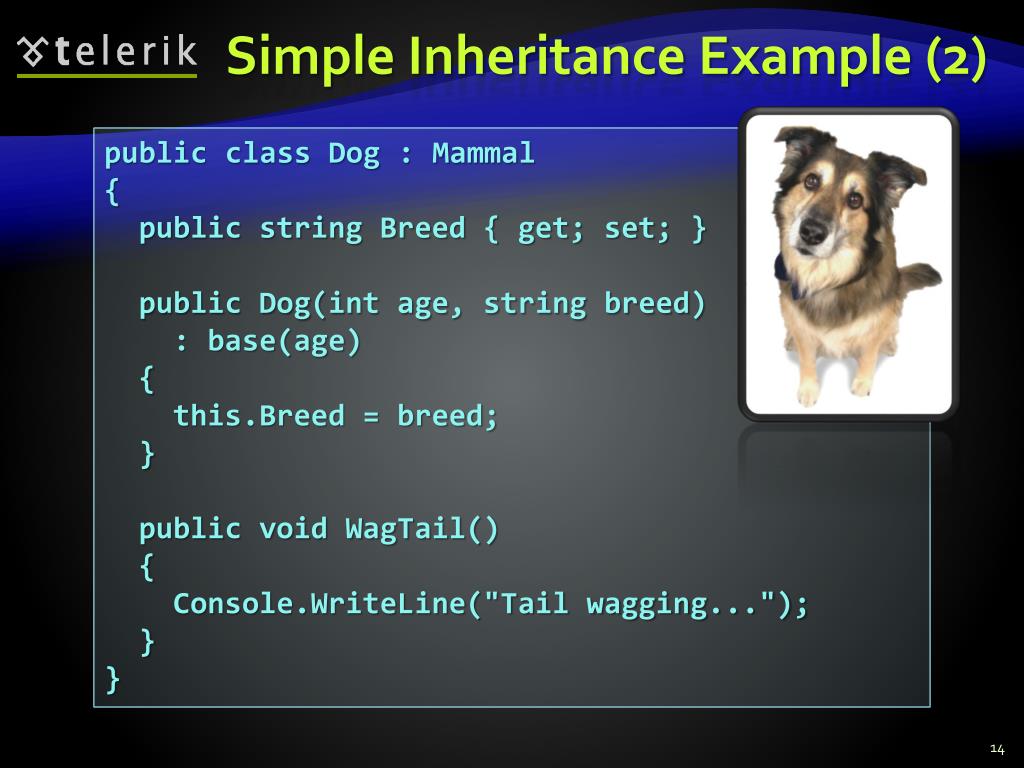 telerik

Simple Inheritance Example (2)

public class Dog : Mammal
{
  public string Breed { get; set; }

  public Dog(int age, string breed)
    : base(age)
  {
    this.Breed = breed;
  }

  public void WagTail()
  {
    Console.WriteLine("Tail wagging...");
  }
}

14